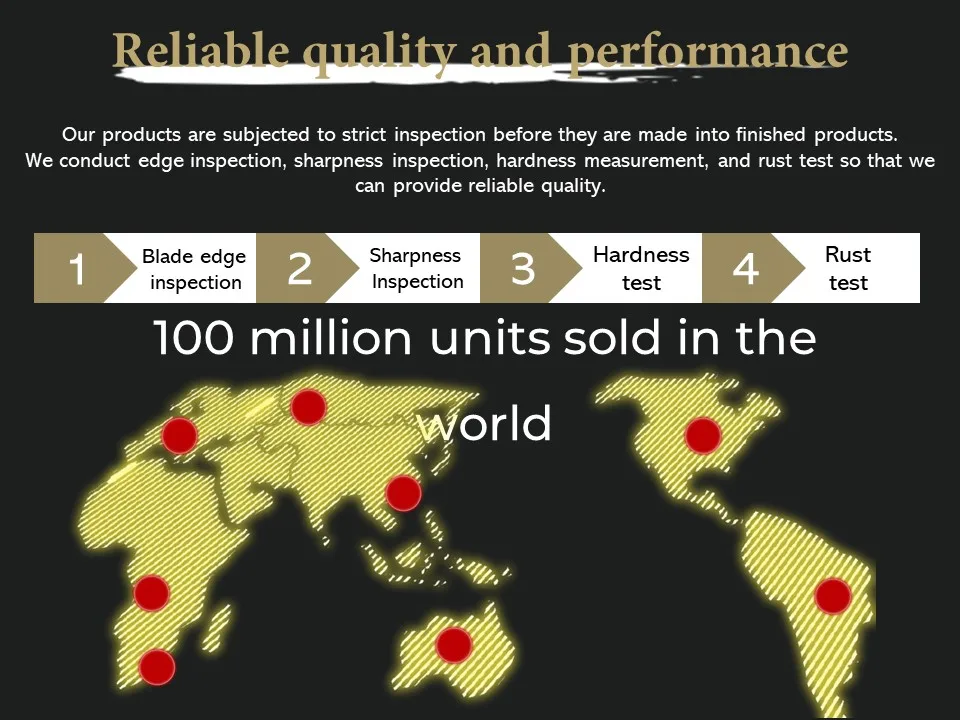 Reliable quality and performance

Our products are subjected to strict inspection before they are made into finished products. We conduct edge inspection, sharpness inspection, hardness measurement, and rust test so that we can provide reliable quality.

1 Blade edge inspection
2 Sharpness Inspection
3 Hardness test
4 Rust test

100 million units sold in the world